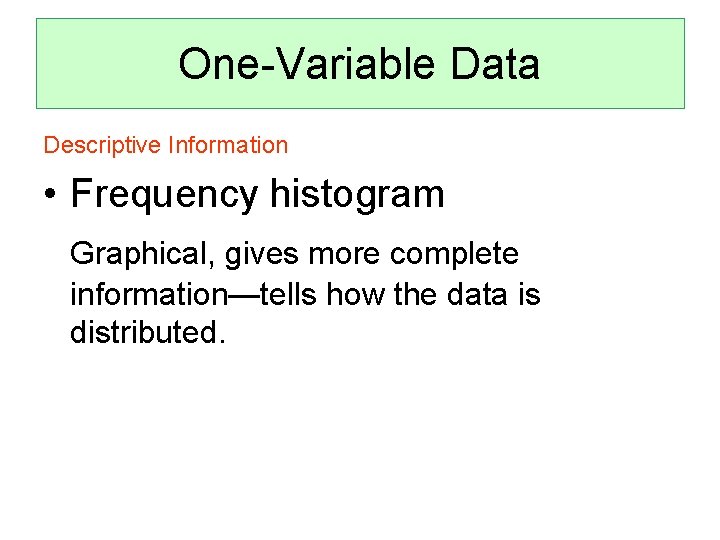 One-Variable Data

Descriptive Information

• Frequency histogram

Graphical, gives more complete information—tells how the data is distributed.